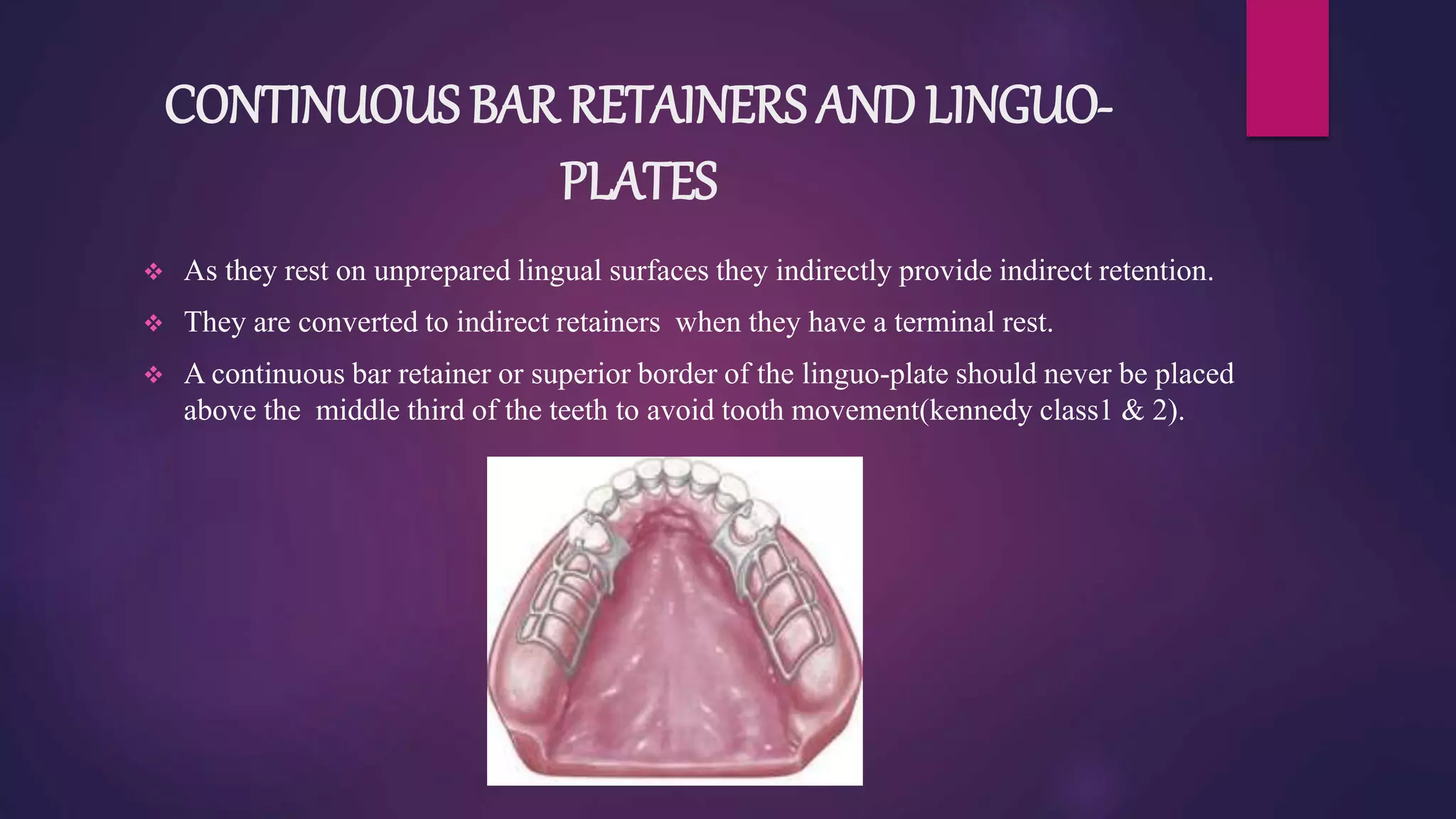 CONTINUOUS BAR RETAINERS AND LINGUO-PLATES

❖ As they rest on unprepared lingual surfaces they indirectly provide indirect retention.

❖ They are converted to indirect retainers  when they have a terminal rest.

❖ A continuous bar retainer or superior border of the linguo-plate should never be placed above the  middle third of the teeth to avoid tooth movement(kennedy class1 & 2).